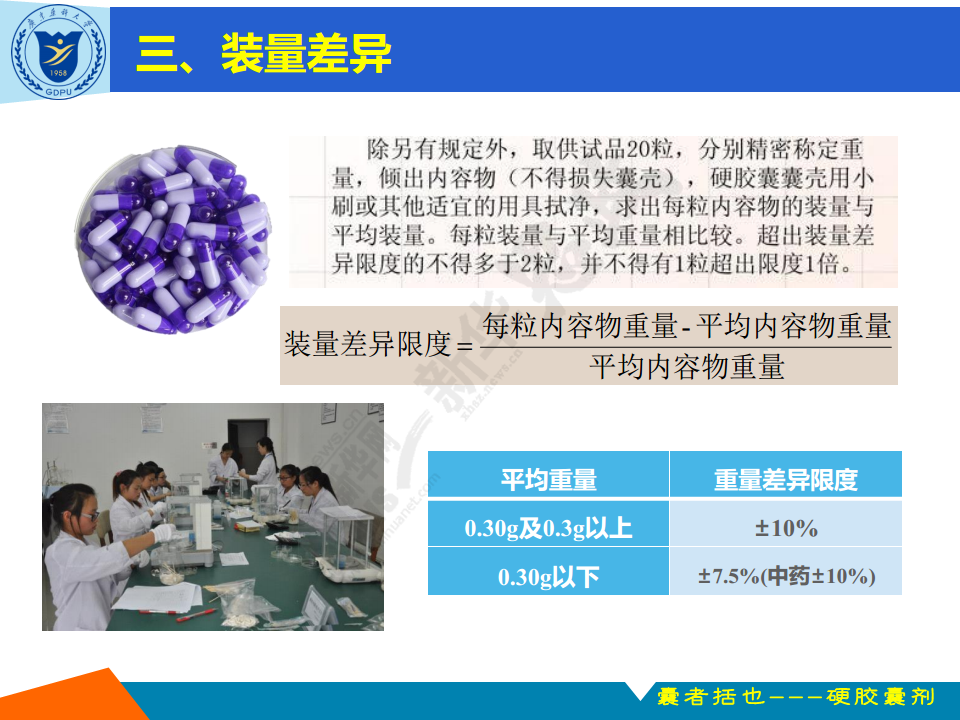 1958
GDPU

三、装量差异

除另有规定外，取供试品20粒，分别精密称定重量，倾出内容物（不得损失囊壳），硬胶囊囊壳用小刷或其他适宜的用具拭净，求出每粒内容物的装量与平均装量。每粒装量与平均重量相比较。超出装量差异限度的不得多于2粒，并不得有1粒超出限度1倍。

$装量差异限度 = \frac{每粒内容物重量 - 平均内容物重量}{平均内容物重量}$

| 平均重量 | 重量差异限度 |
|---|---|
| 0.30g及0.3g以上 | ±10% |
| 0.30g以下 | ±7.5%(中药±10%) |

囊者括也———硬胶囊剂